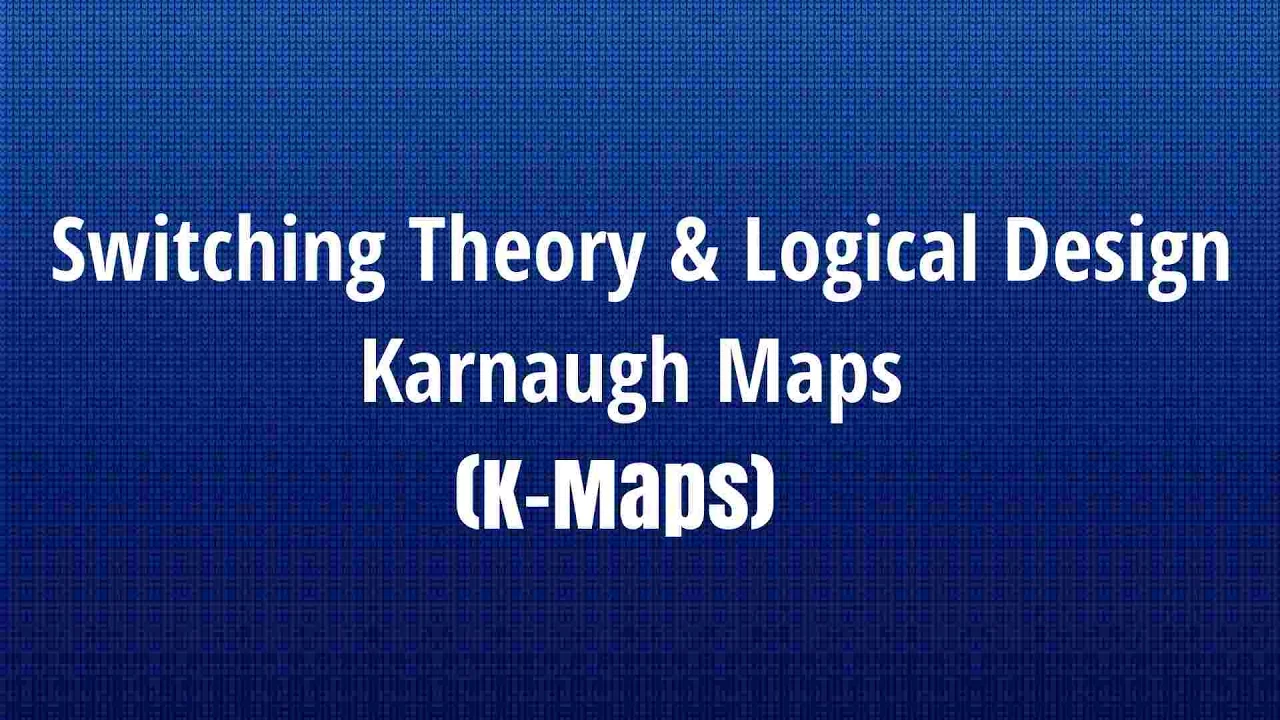 Switching Theory & Logical Design
Karnaugh Maps
(K-Maps)